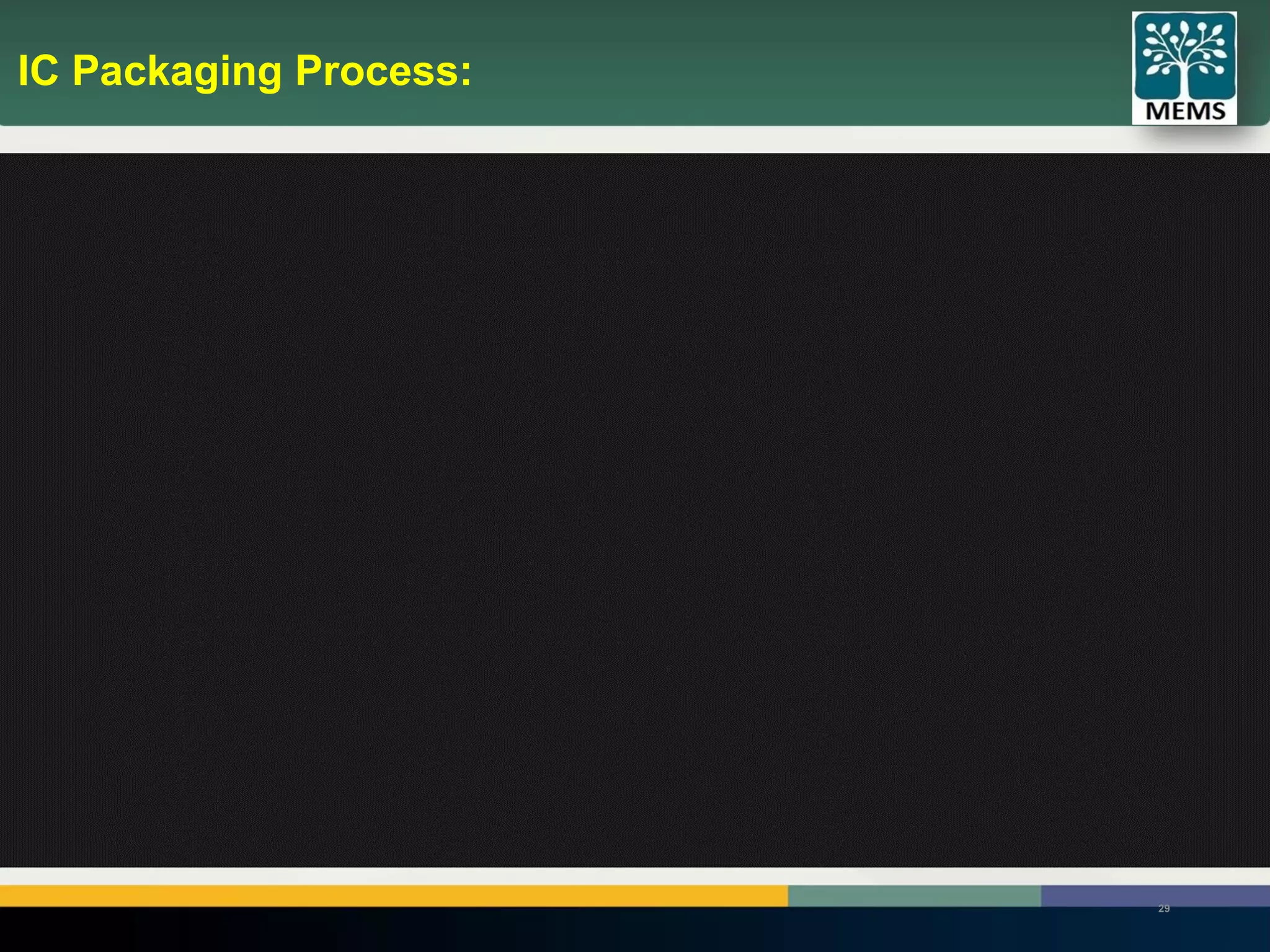 IC Packaging Process:

MEMS

29